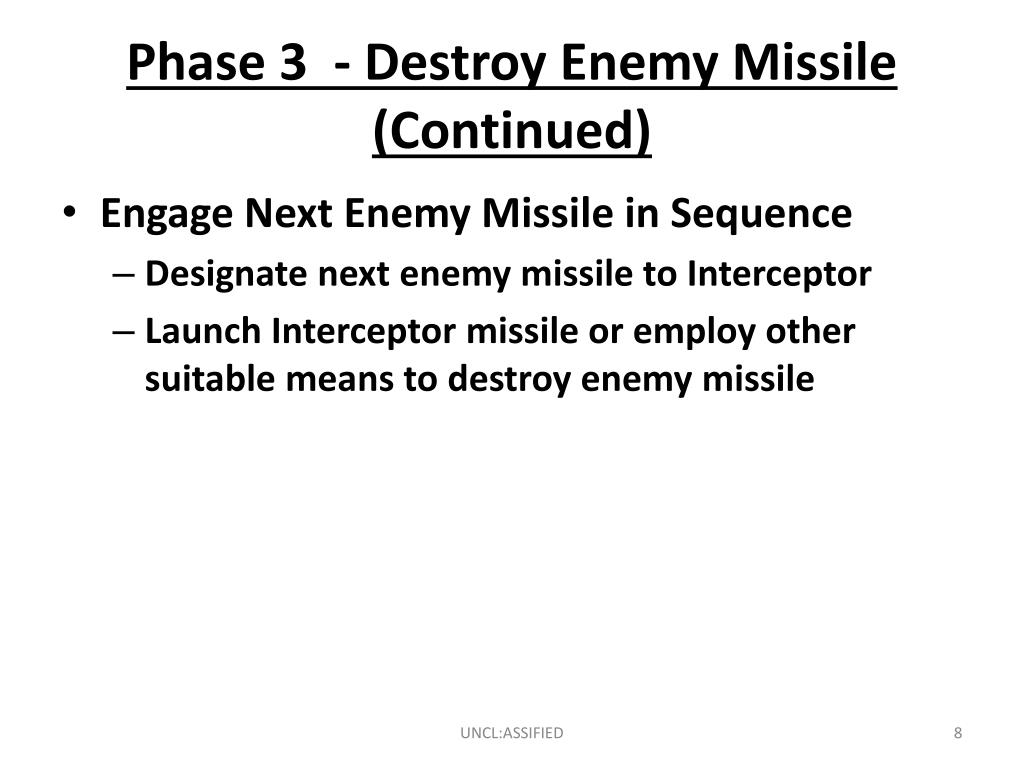 Phase 3 - Destroy Enemy Missile (Continued)

• Engage Next Enemy Missile in Sequence
– Designate next enemy missile to Interceptor
– Launch Interceptor missile or employ other suitable means to destroy enemy missile

UNCL:ASSIFIED

8